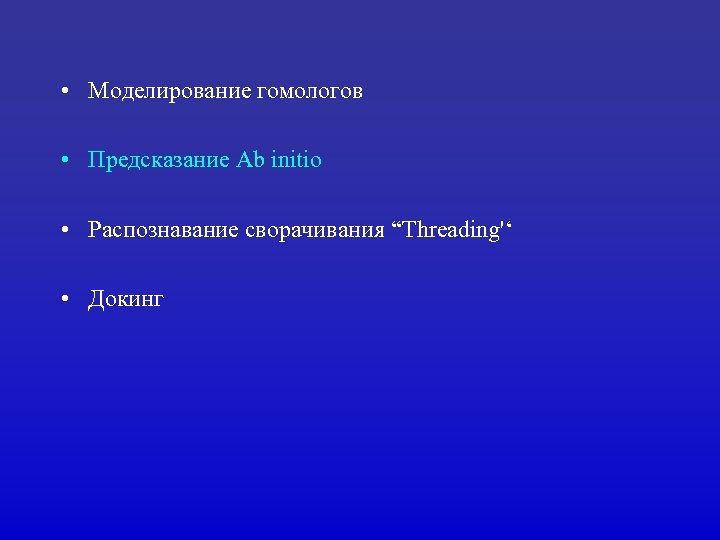 • Моделирование гомологов

• Предсказание Ab initio

• Распознавание сворачивания “Threading'‘

• Докинг